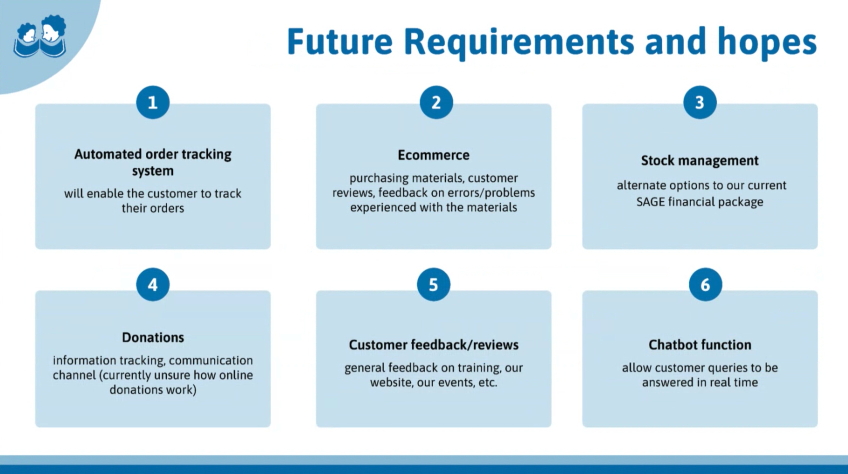 Future Requirements and hopes

1

Automated order tracking system

will enable the customer to track their orders

2

Ecommerce

purchasing materials, customer reviews, feedback on errors/problems experienced with the materials

3

Stock management

alternate options to our current SAGE financial package

4

Donations

information tracking, communication channel (currently unsure how online donations work)

5

Customer feedback/reviews

general feedback on training, our website, our events, etc.

6

Chatbot function

allow customer queries to be answered in real time